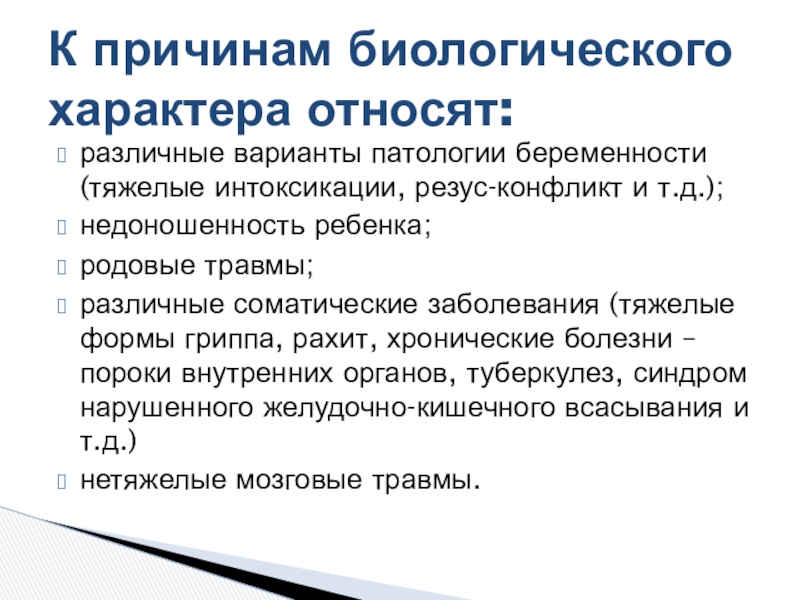 К причинам биологического характера относят:

различные варианты патологии беременности (тяжелые интоксикации, резус-конфликт и т.д.);

недоношенность ребенка;

родовые травмы;

различные соматические заболевания (тяжелые формы гриппа, рахит, хронические болезни – пороки внутренних органов, туберкулез, синдром нарушенного желудочно-кишечного всасывания и т.д.)

нетяжелые мозговые травмы.